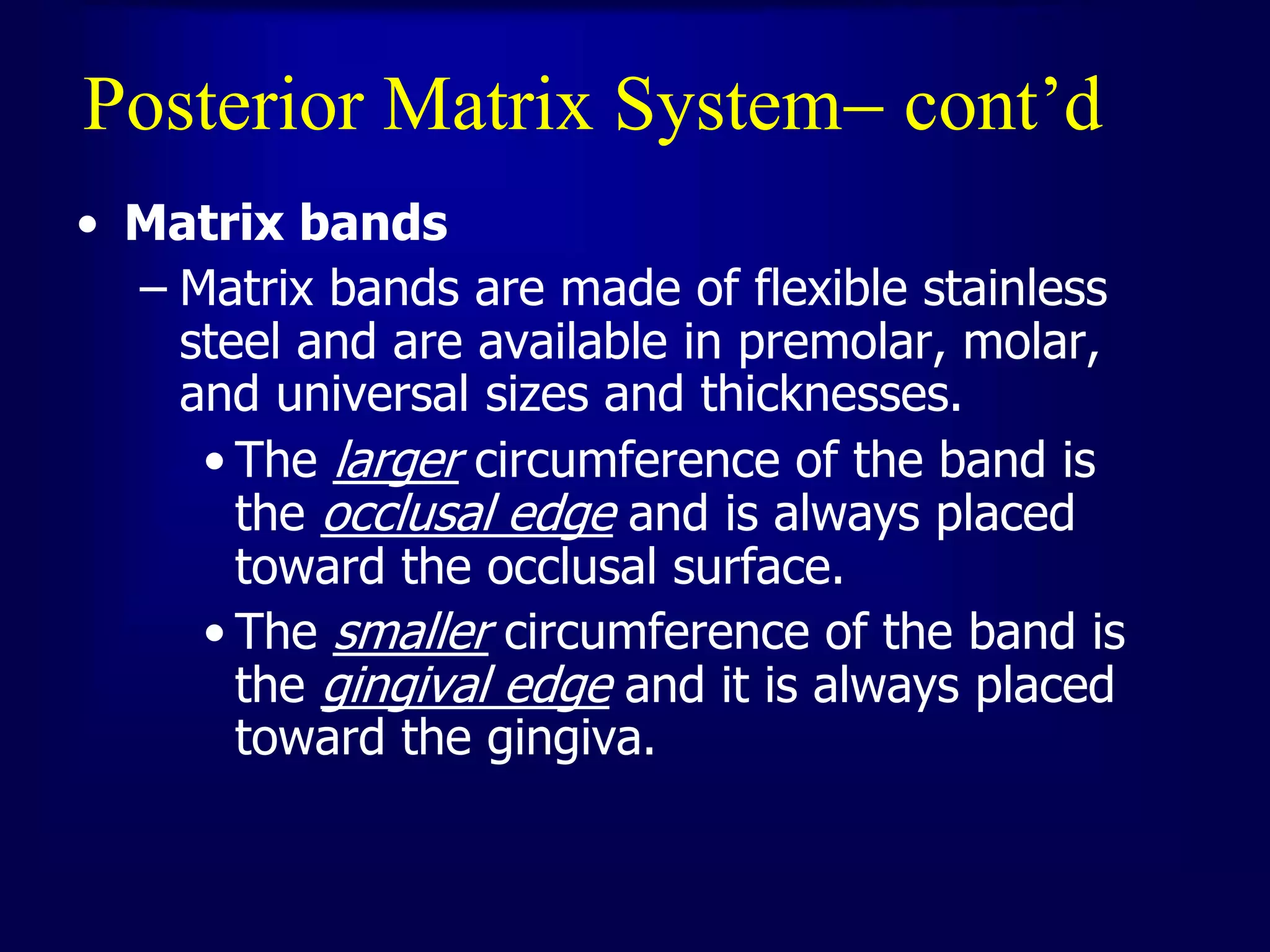 Posterior Matrix System– cont’d

• Matrix bands

– Matrix bands are made of flexible stainless steel and are available in premolar, molar, and universal sizes and thicknesses.

• The larger circumference of the band is the occlusal edge and is always placed toward the occlusal surface.

• The smaller circumference of the band is the gingival edge and it is always placed toward the gingiva.